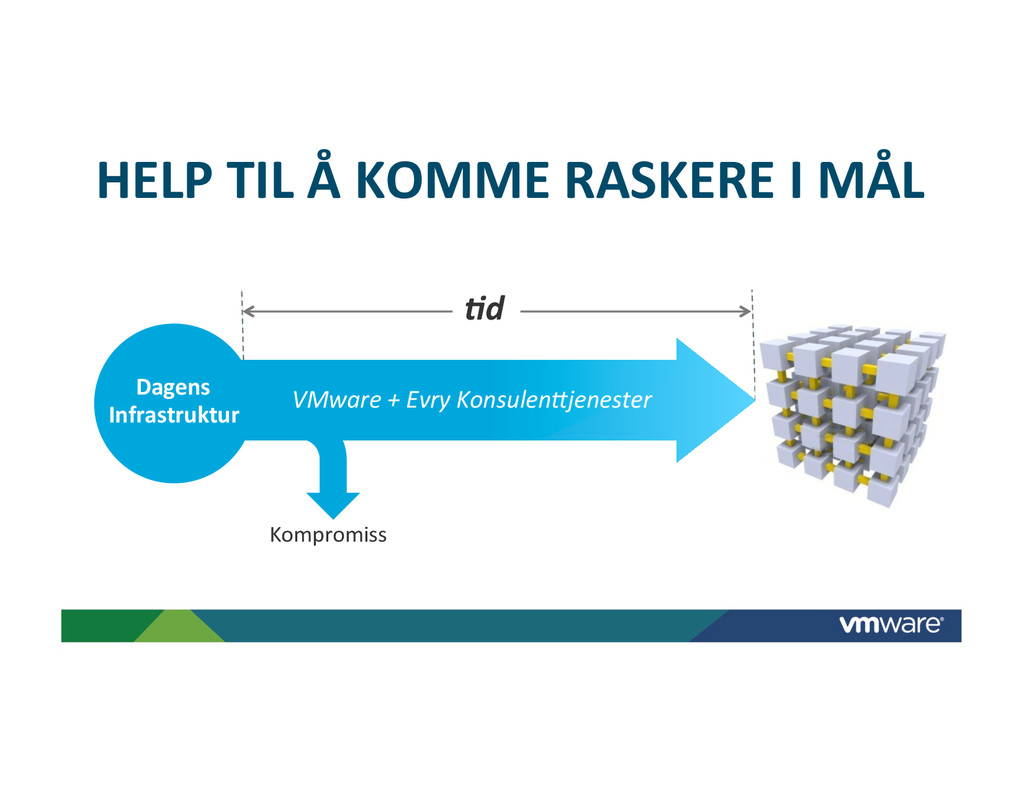 HELP TIL Å KOMME RASKERE I MÅL

tid

Dagens Infrastruktur

VMware + Evry Konsulenttjenester

Kompromiss

vmware®